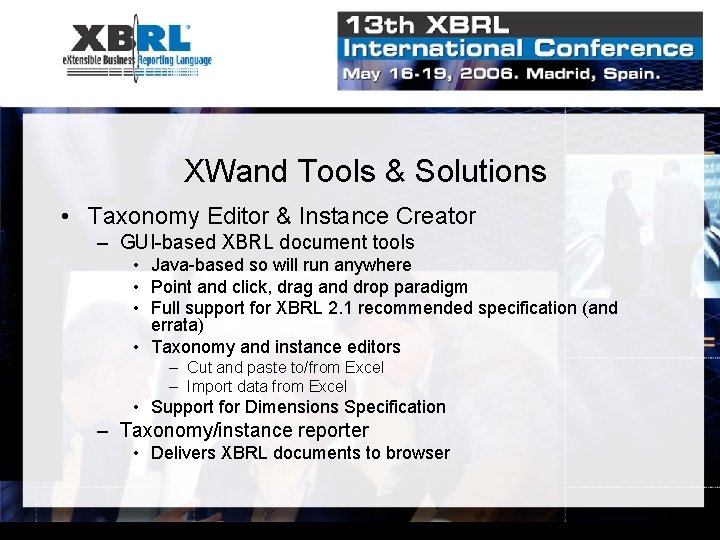 XBRL
eXtensible Business Reporting Language

13th XBRL
International Conference
May 16-19, 2006. Madrid, Spain.

XWand Tools & Solutions

• Taxonomy Editor & Instance Creator
– GUI-based XBRL document tools
• Java-based so will run anywhere
• Point and click, drag and drop paradigm
• Full support for XBRL 2.1 recommended specification (and errata)
• Taxonomy and instance editors
– Cut and paste to/from Excel
– Import data from Excel
• Support for Dimensions Specification
– Taxonomy/instance reporter
• Delivers XBRL documents to browser